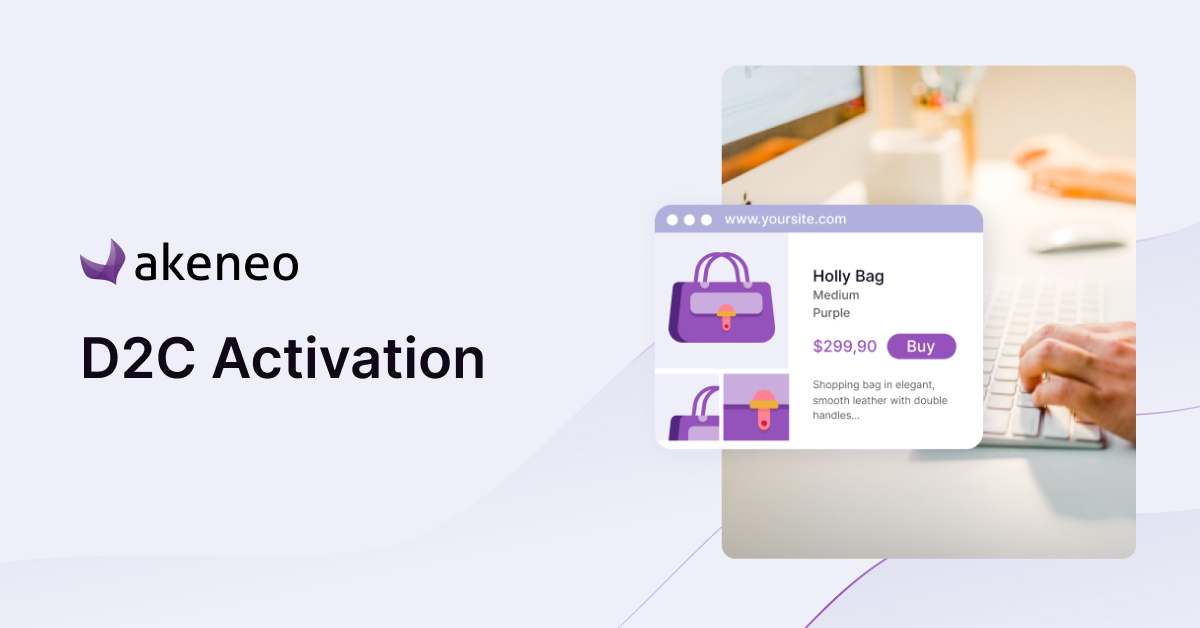 akeneo

D2C Activation

www.yoursite.com

Holly Bag
Medium
Purple

$299,90 Buy

Shopping bag in elegant, smooth leather with double handles...